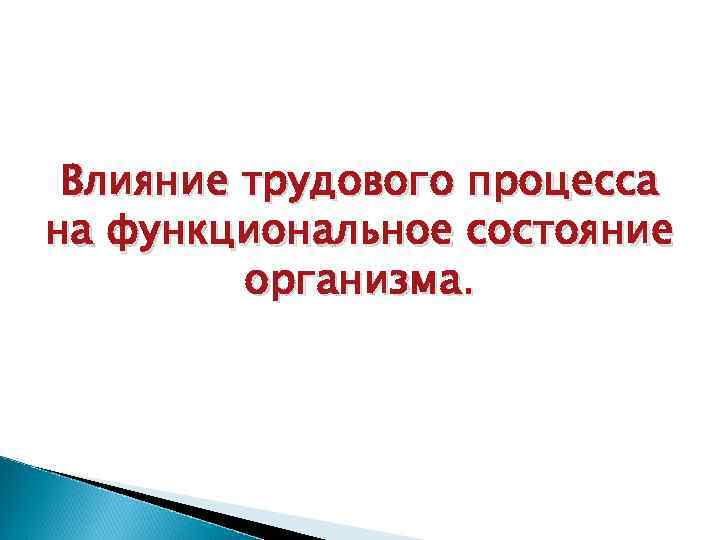 Влияние трудового процесса на функциональное состояние организма.